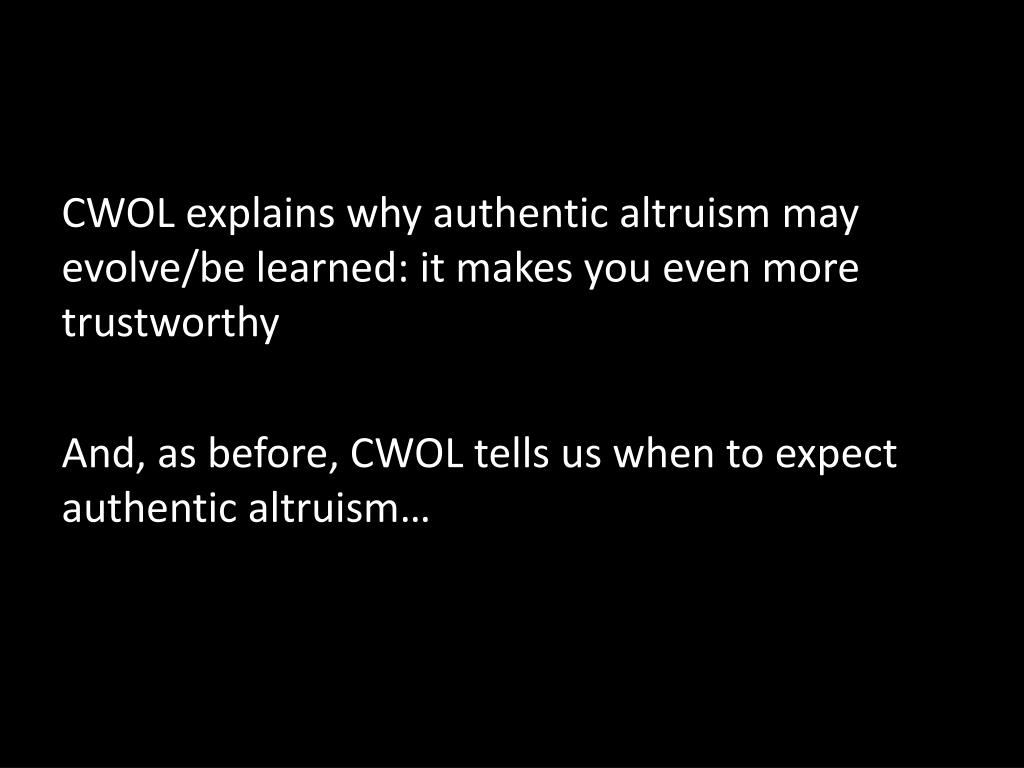 CWOL explains why authentic altruism may evolve/be learned: it makes you even more trustworthy

And, as before, CWOL tells us when to expect authentic altruism…